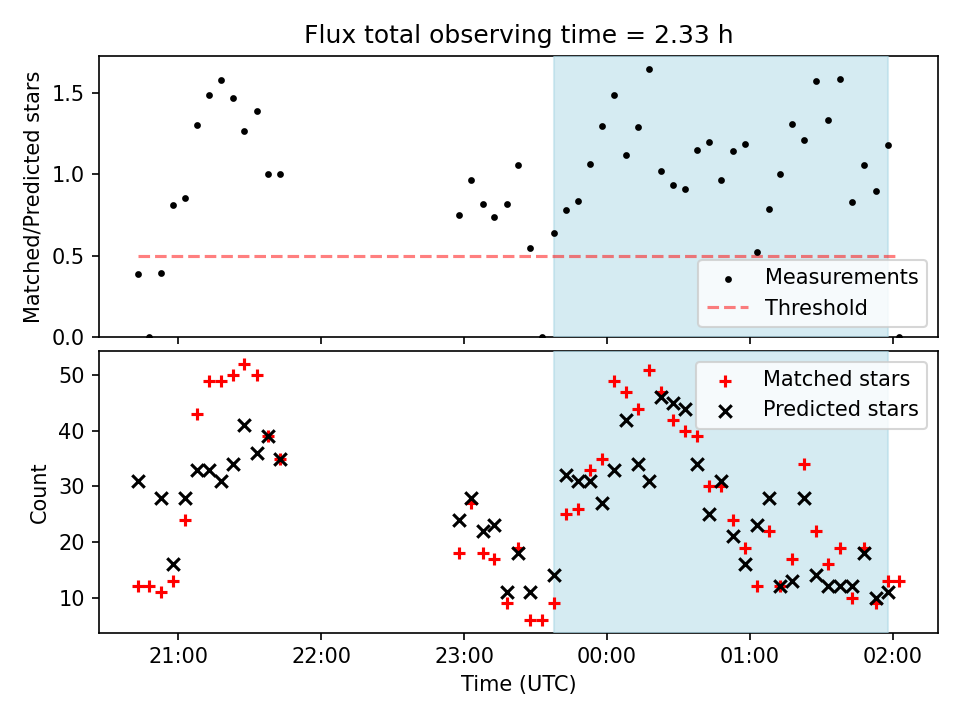 Flux total observing time = 2.33 h

Matched/Predicted stars

1.5
1.0
0.5
0.0

Measurements
Threshold

Count

50
40
30
20
10

Matched stars
Predicted stars

21:00
22:00
23:00
00:00
01:00
02:00

Time (UTC)